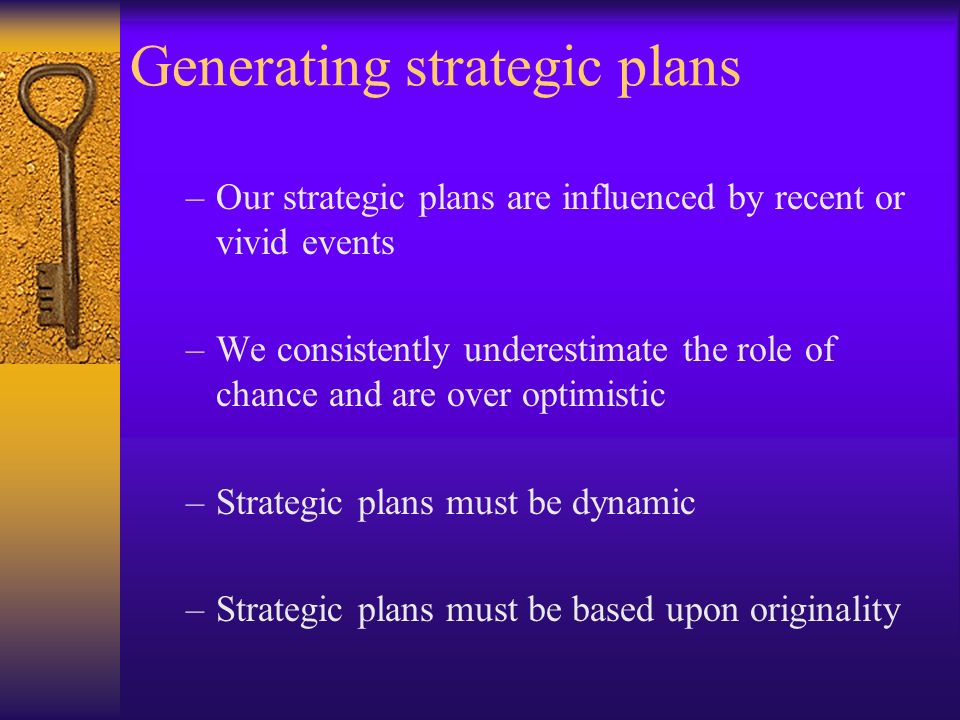 Generating strategic plans

– Our strategic plans are influenced by recent or vivid events

– We consistently underestimate the role of chance and are over optimistic

– Strategic plans must be dynamic

– Strategic plans must be based upon originality